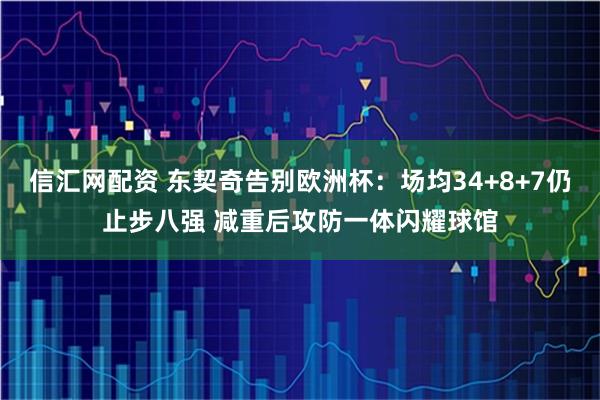 信汇网配资 东契奇告别欧洲杯：场均34+8+7仍止步八强 减重后攻防一体闪耀球馆